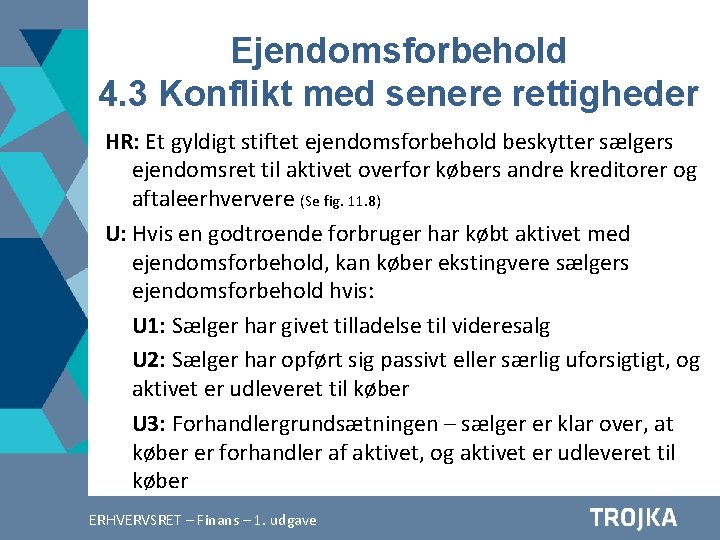 Ejendomsforbehold
4.3 Konflikt med senere rettigheder

HR: Et gyldigt stiftet ejendomsforbehold beskytter sælgers ejendomsret til aktivet overfor købers andre kreditorer og aftaleerhververe (Se fig. 11.8)

U: Hvis en godtroende forbruger har købt aktivet med ejendomsforbehold, kan køber ekstingvere sælgers ejendomsforbehold hvis:

U1: Sælger har givet tilladelse til videresalg

U2: Sælger har opført sig passivt eller særlig uforsigtigt, og aktivet er udleveret til køber

U3: Forhandlergrundsætningen – sælger er klar over, at køber er forhandler af aktivet, og aktivet er udleveret til køber

ERHVERVSRET – Finans – 1. udgave

TROJKA